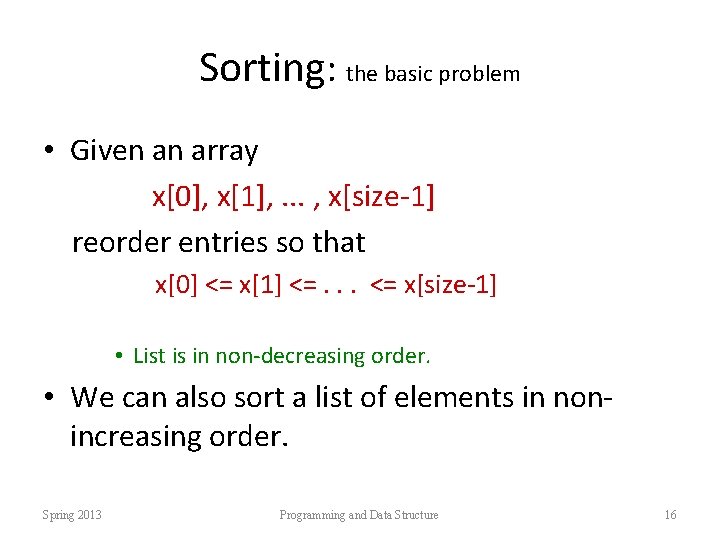 Sorting: the basic problem

• Given an array

x[0], x[1], … , x[size-1]

reorder entries so that

x[0] <= x[1] <= . . . <= x[size-1]

• List is in non-decreasing order.

• We can also sort a list of elements in non-increasing order.

Spring 2013 Programming and Data Structure 16